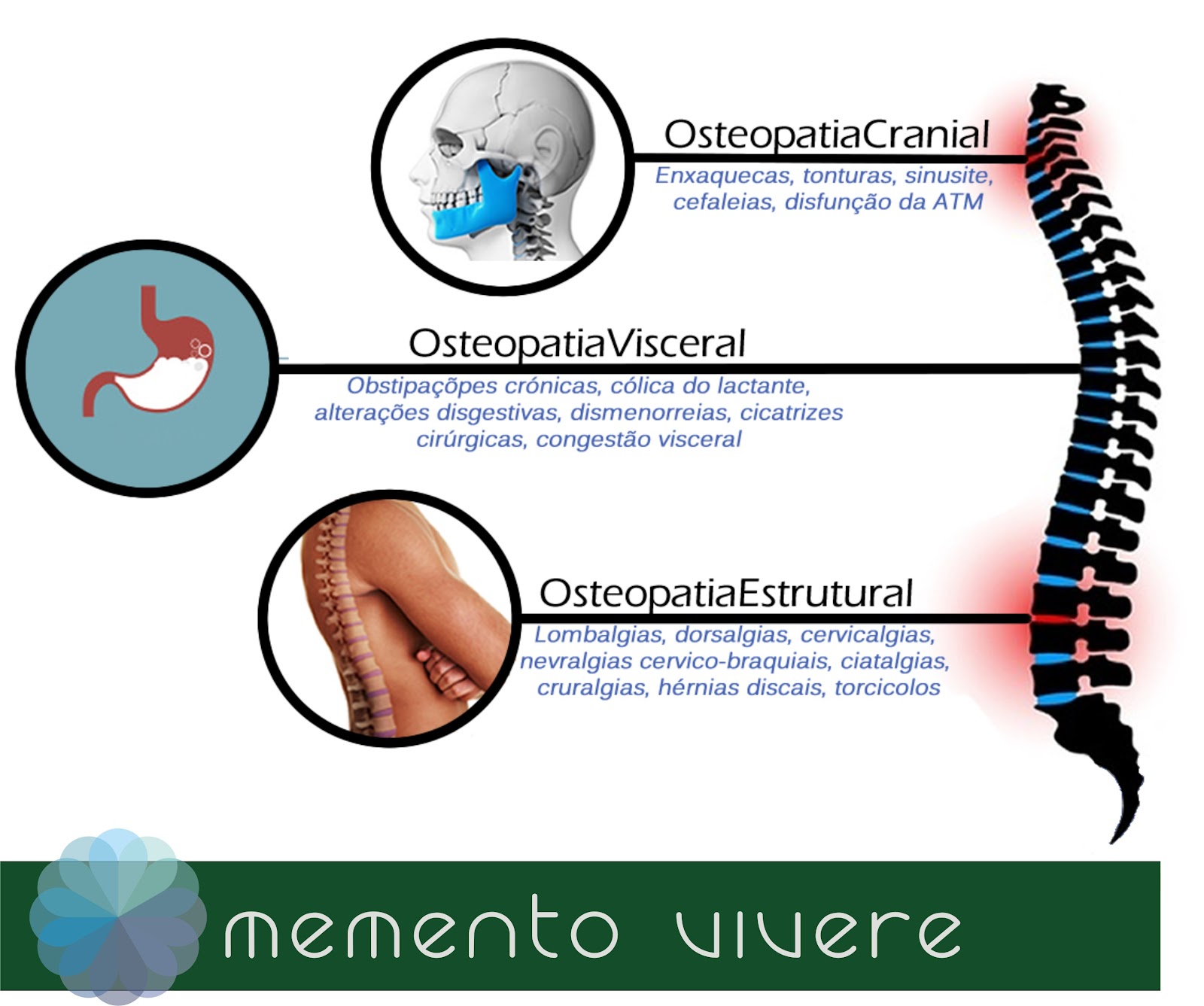 OsteopatiaCranial
Enxaquecas, tonturas, sinusite, cefaleias, disfunção da ATM

OsteopatiaVisceral
Obstipaçõpes crónicas, cólica do lactante, alterações disgestivas, dismenorreias, cicatrizes cirúrgicas, congestão visceral

OsteopatiaEstrutural
Lombalgias, dorsalgias, cervicalgias, nevralgias cervico-braquiais, ciatalgias, cruralgias, hérnias discais, torcicolos

memento vivere